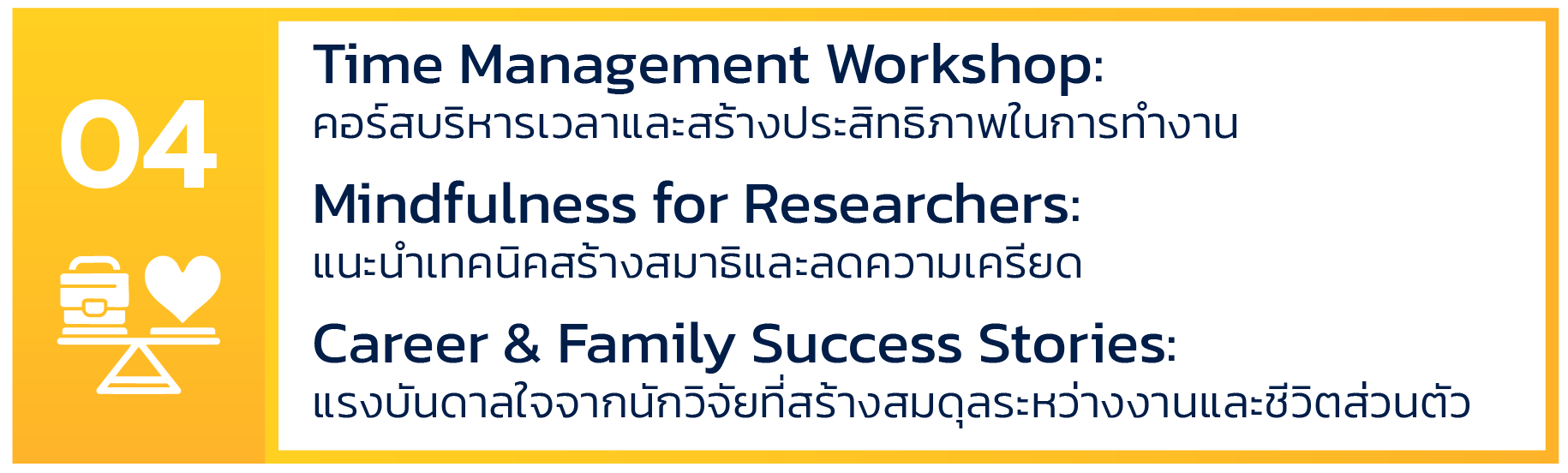 04

Time Management Workshop:
คอร์สบริหารเวลาและสร้างประสิทธิภาพในการทำงาน

Mindfulness for Researchers:
แนะนำเทคนิคสร้างสมาธิและลดความเครียด

Career & Family Success Stories:
แรงบันดาลใจจากนักวิจัยที่สร้างสมดุลระหว่างงานและชีวิตส่วนตัว